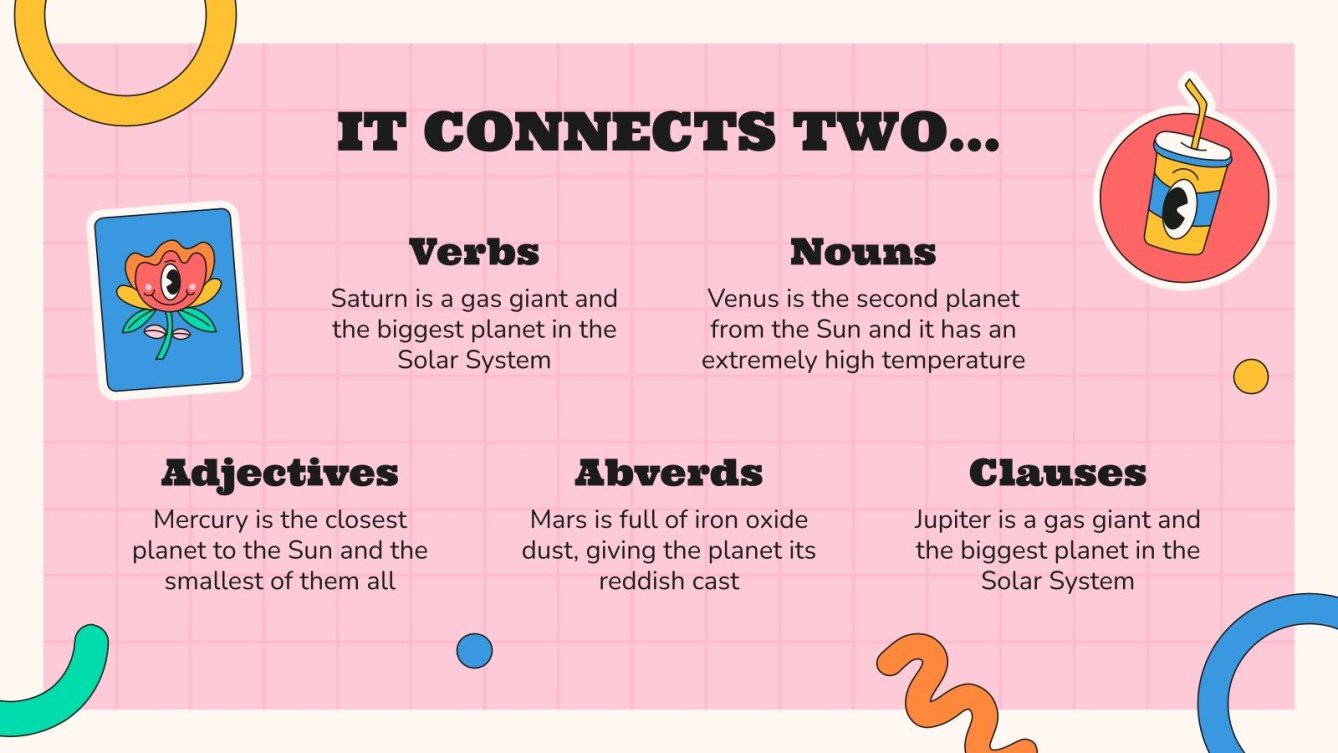 IT CONNECTS TWO...

Verbs
Saturn is a gas giant and the biggest planet in the Solar System

Nouns
Venus is the second planet from the Sun and it has an extremely high temperature

Adjectives
Mercury is the closest planet to the Sun and the smallest of them all

Abverds
Mars is full of iron oxide dust, giving the planet its reddish cast

Clauses
Jupiter is a gas giant and the biggest planet in the Solar System